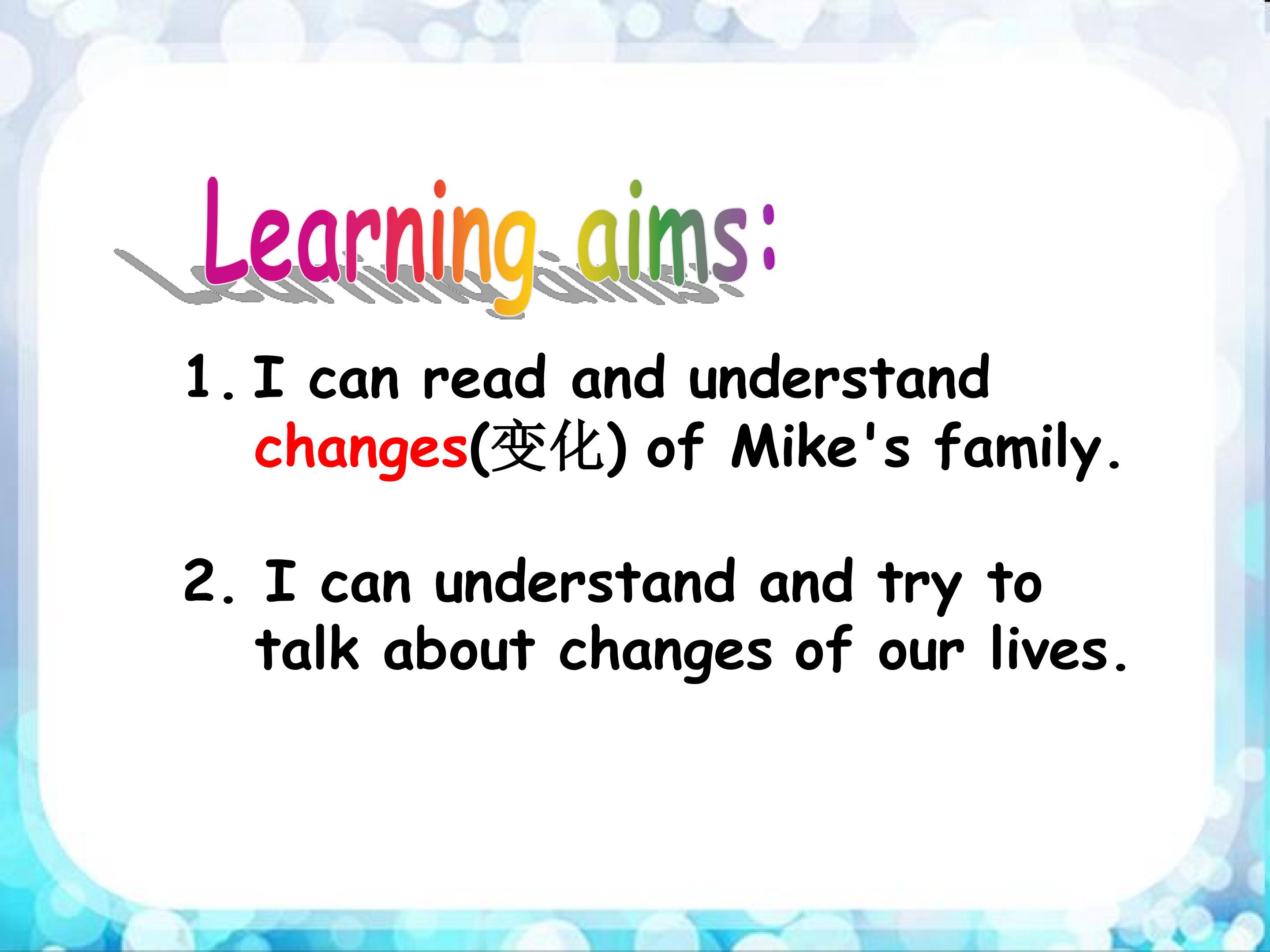 Learning aims:

1. I can read and understand changes(变化) of Mike's family.

2. I can understand and try to talk about changes of our lives.